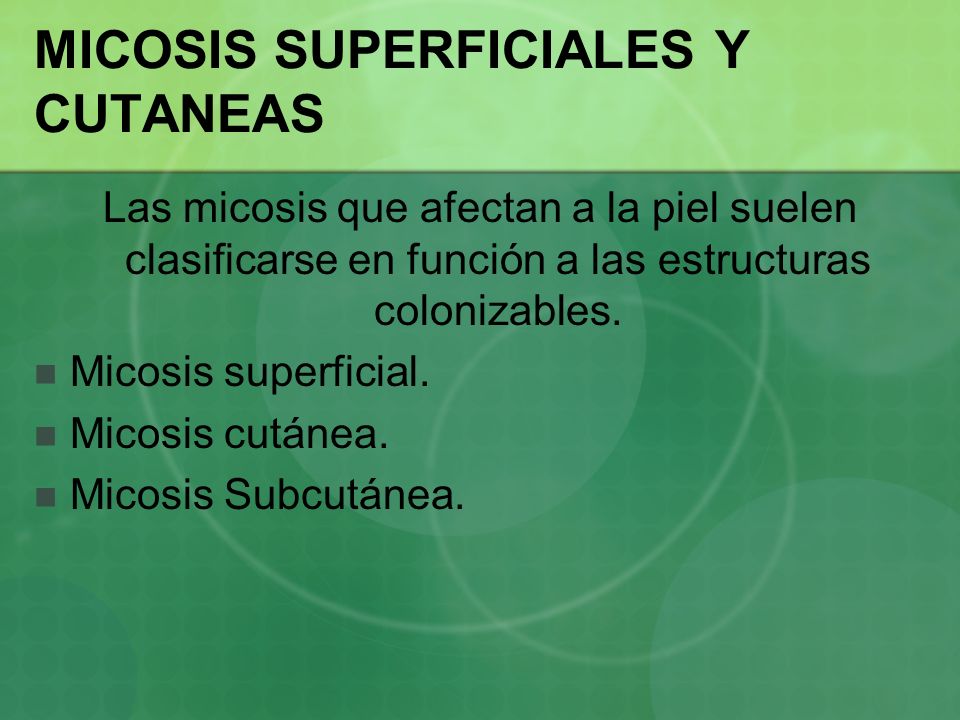 MICOSIS SUPERFICIALES Y CUTANEAS

Las micosis que afectan a la piel suelen clasificarse en función a las estructuras colonizables.

- Micosis superficial.
- Micosis cutánea.
- Micosis Subcutánea.